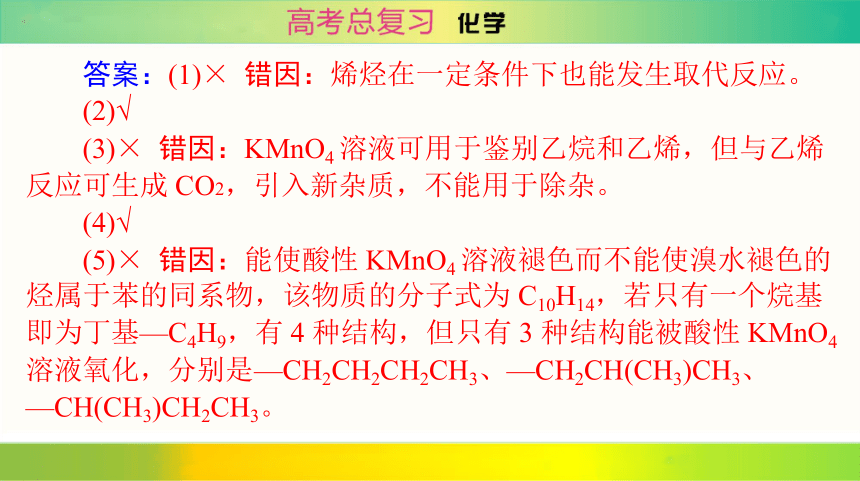 高考总复习 化学

答案：(1)× 错因：烯烃在一定条件下也能发生取代反应。

(2)√

(3)× 错因：$KMnO_4$ 溶液可用于鉴别乙烷和乙烯，但与乙烯反应可生成 $CO_2$，引入新杂质，不能用于除杂。

(4)√

(5)× 错因：能使酸性 $KMnO_4$ 溶液褪色而不能使溴水褪色的烃属于苯的同系物，该物质的分子式为 $C_{10}H_{14}$，若只有一个烷基即为丁基—$C_4H_9$，有 4 种结构，但只有 3 种结构能被酸性 $KMnO_4$ 溶液氧化，分别是—$CH_2CH_2CH_2CH_3$、—$CH_2CH(CH_3)CH_3$、—$CH(CH_3)CH_2CH_3$。